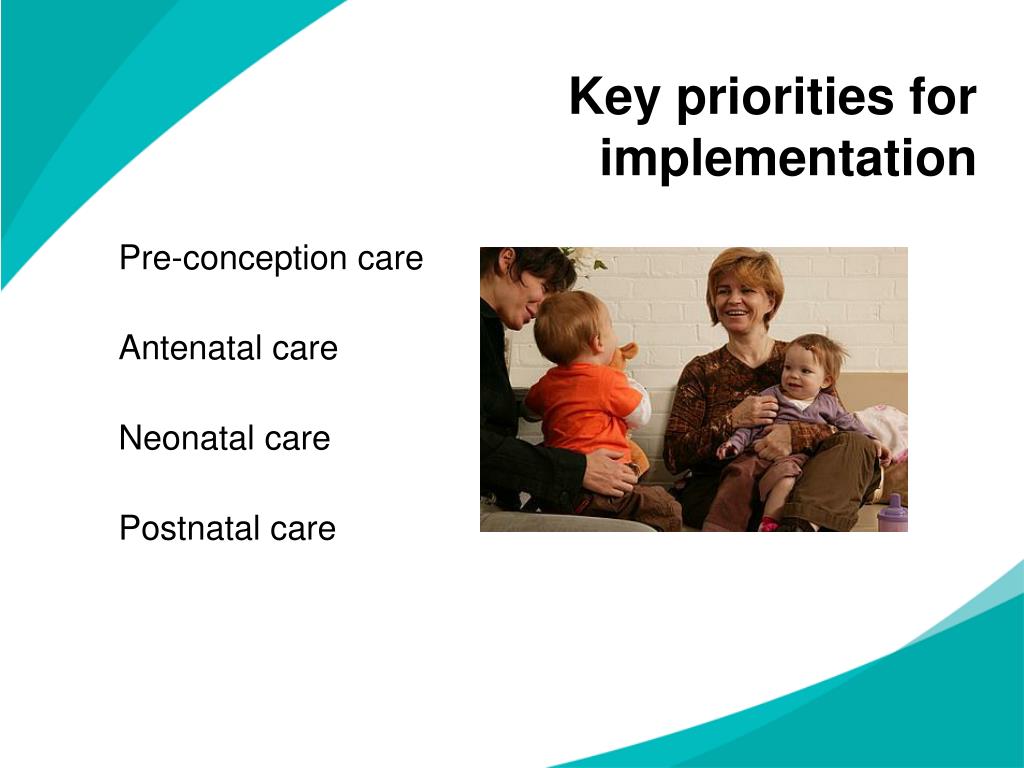 Key priorities for implementation

Pre-conception care

Antenatal care

Neonatal care

Postnatal care